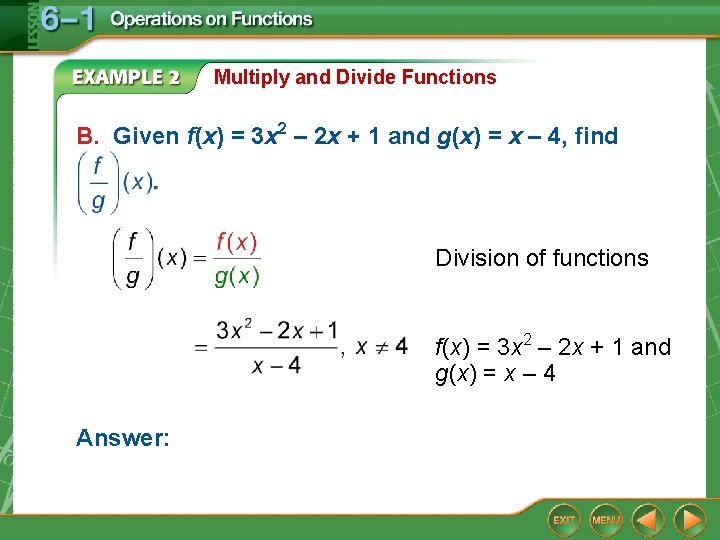 LESSON 6–1 Operations on Functions

EXAMPLE 2 Multiply and Divide Functions

B. Given $f(x) = 3x^2 – 2x + 1$ and $g(x) = x – 4$, find $\left(\frac{f}{g}\right)(x)$.

$\left(\frac{f}{g}\right)(x) = \frac{f(x)}{g(x)}$ Division of functions

$= \frac{3x^2 - 2x + 1}{x - 4}, x \neq 4$ $f(x) = 3x^2 – 2x + 1$ and $g(x) = x – 4$

Answer:

EXIT MENU